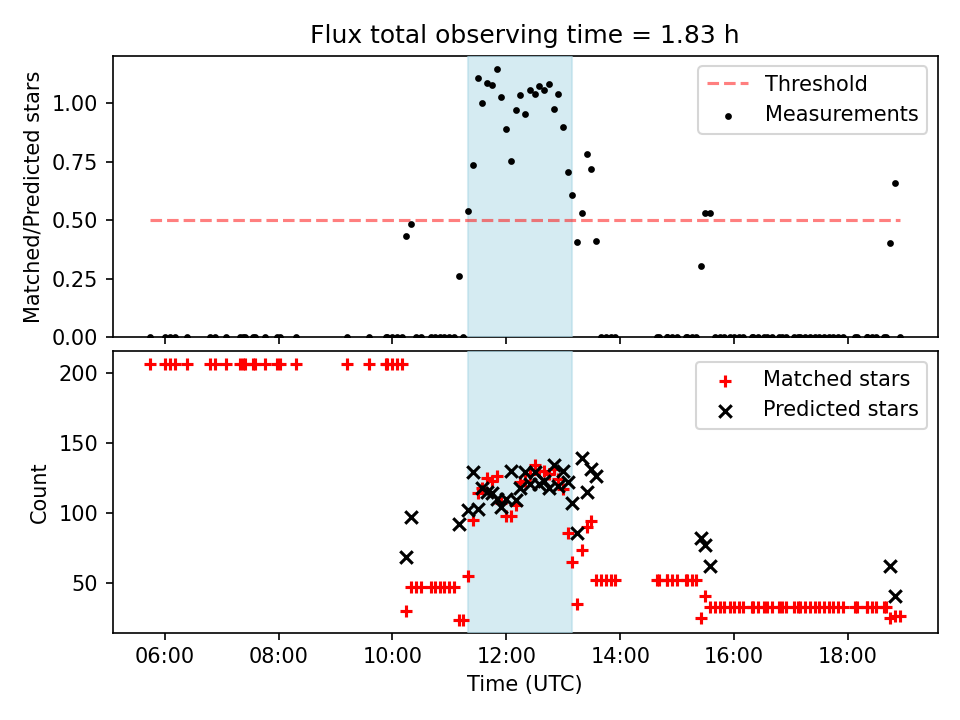 Flux total observing time = 1.83 h

Matched/Predicted stars

1.00
0.75
0.50
0.25
0.00

Threshold
Measurements

Count

200
150
100
50

Matched stars
Predicted stars

06:00
08:00
10:00
12:00
14:00
16:00
18:00

Time (UTC)